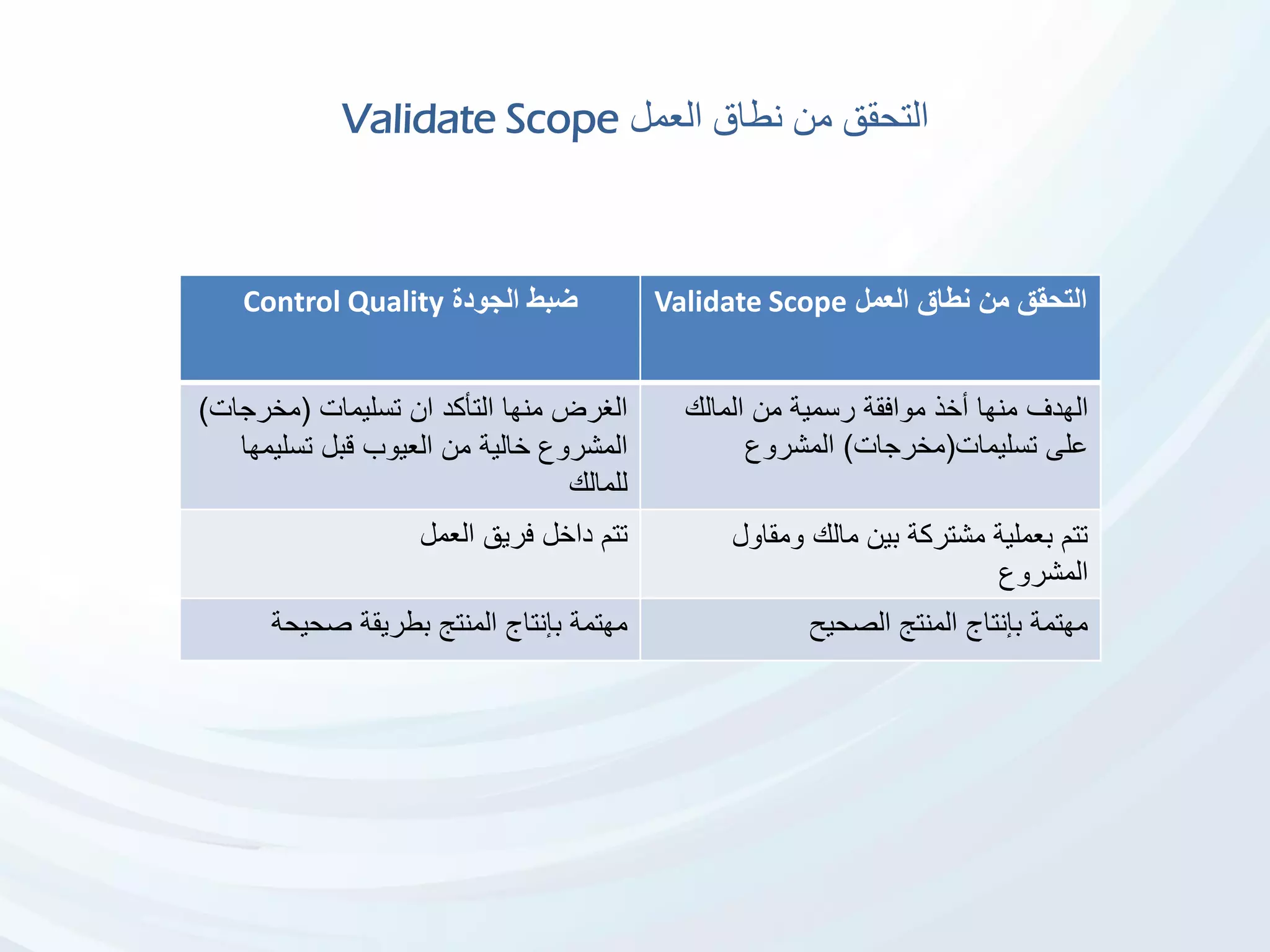 التحقق من نطاق العمل Validate Scope

| التحقق من نطاق العمل Validate Scope | ضبط الجودة Control Quality |
|---|---|
| الهدف منها أخذ موافقة رسمية من المالك على تسليمات(مخرجات) المشروع | الغرض منها التأكد ان تسليمات (مخرجات) المشروع خالية من العيوب قبل تسليمها للمالك |
| تتم بعملية مشتركة بين مالك ومقاول المشروع | تتم داخل فريق العمل |
| مهتمة بإنتاج المنتج الصحيح | مهتمة بإنتاج المنتج بطريقة صحيحة |